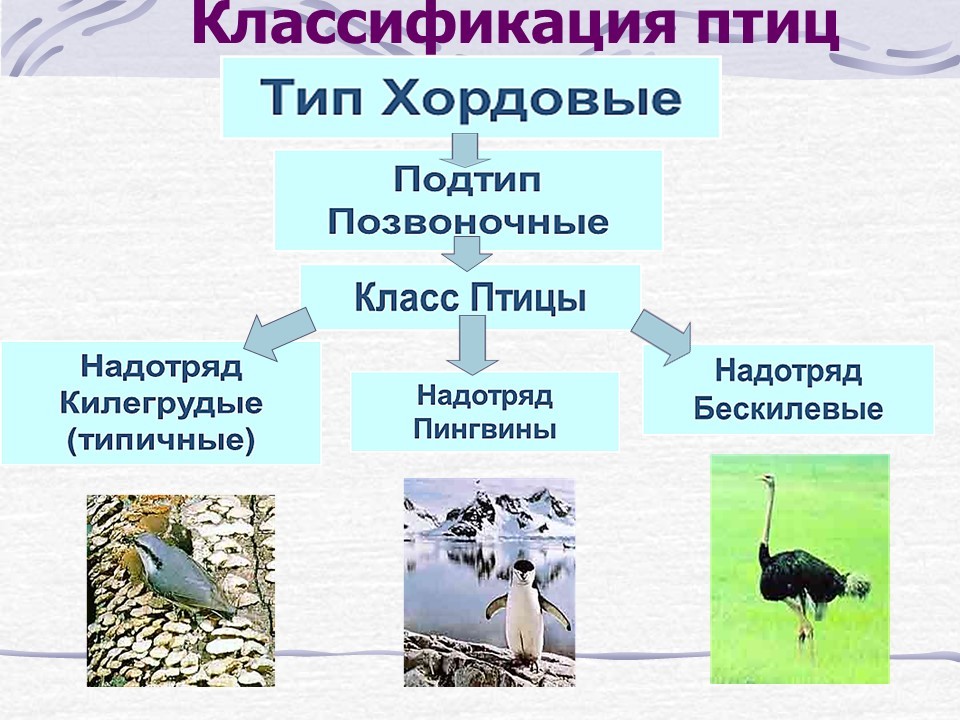 Классификация птиц

Тип Хордовые

Подтип Позвоночные

Класс Птицы

Надотряд Килегрудые (типичные)

Надотряд Пингвины

Надотряд Бескилевые